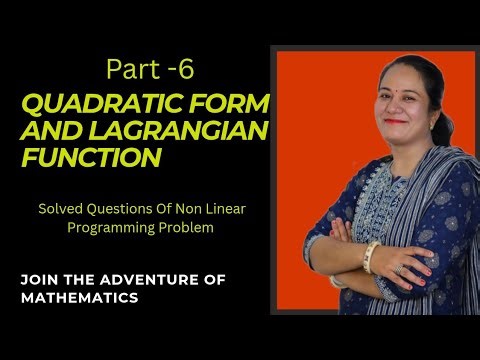 Part -6

QUADRATIC FORM AND LAGRANGIAN FUNCTION

Solved Questions Of Non Linear Programming Problem

JOIN THE ADVENTURE OF MATHEMATICS